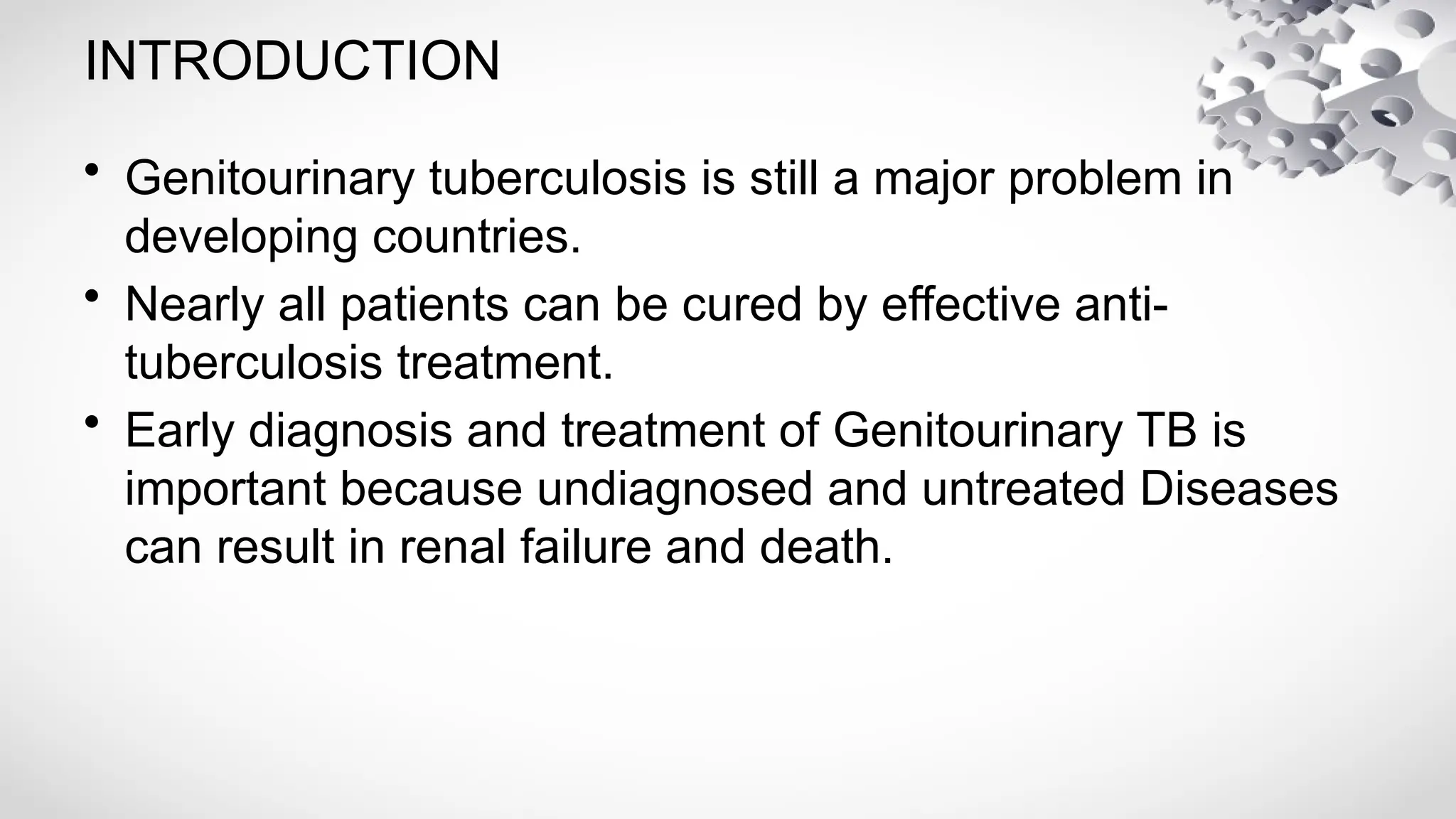 INTRODUCTION

• Genitourinary tuberculosis is still a major problem in developing countries.
• Nearly all patients can be cured by effective anti-tuberculosis treatment.
• Early diagnosis and treatment of Genitourinary TB is important because undiagnosed and untreated Diseases can result in renal failure and death.